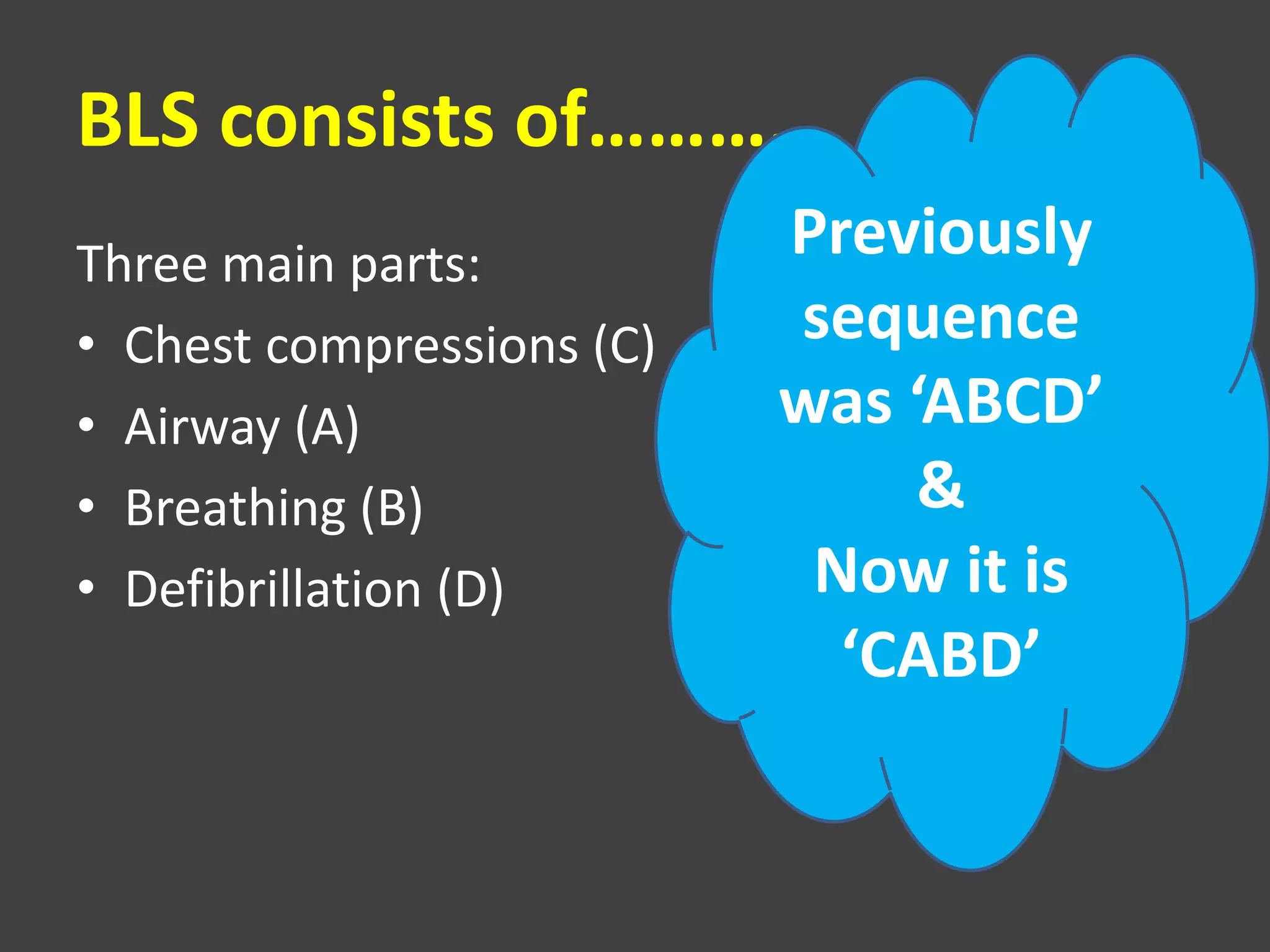 BLS consists of………

Three main parts:

• Chest compressions (C)
• Airway (A)
• Breathing (B)
• Defibrillation (D)

Previously sequence was ‘ABCD’ & Now it is ‘CABD’